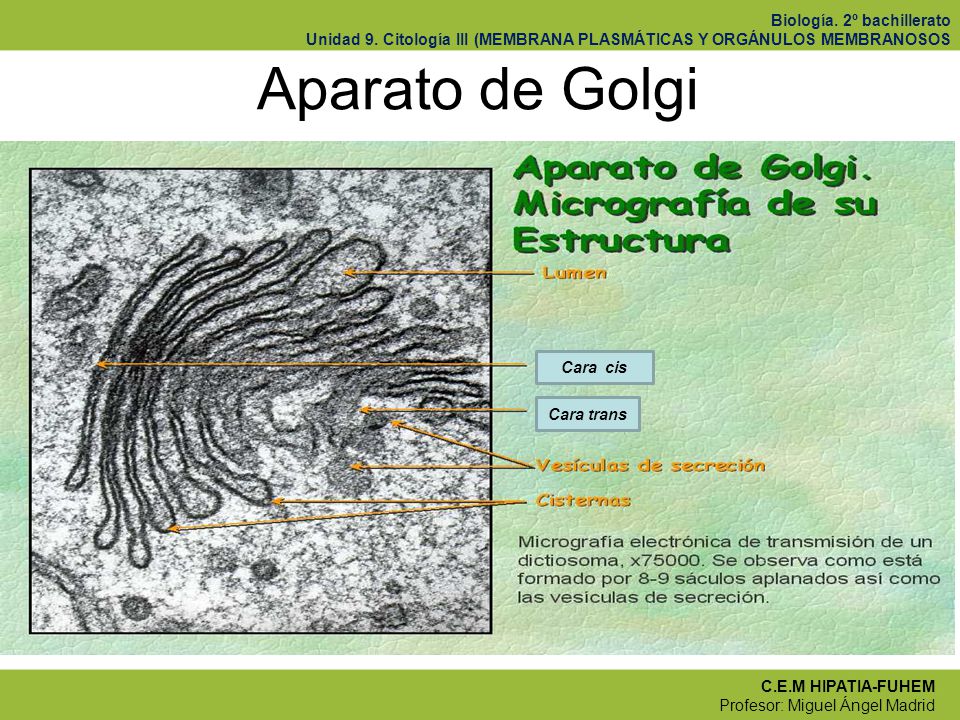 Biología. 2º bachillerato
Unidad 9. Citología III (MEMBRANA PLASMÁTICAS Y ORGÁNULOS MEMBRANOSOS

Aparato de Golgi

Aparato de Golgi. Micrografía de su Estructura

Lumen

Cara cis

Cara trans

Vesículas de secreción

Cisternas

Micrografía electrónica de transmisión de un dictiosoma, x75000. Se observa como está formado por 8-9 sáculos aplanados así como las vesículas de secreción.

C.E.M HIPATIA-FUHEM
Profesor: Miguel Ángel Madrid